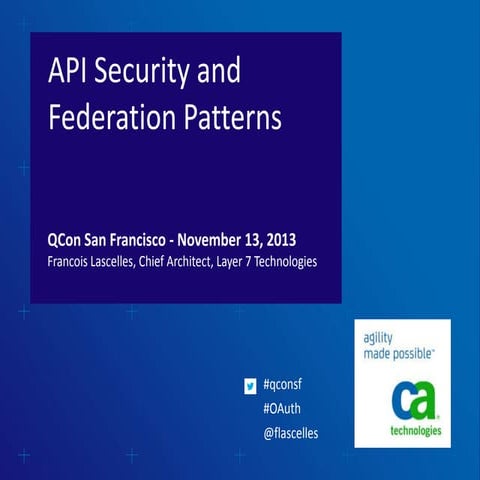 API Security and Federation Patterns

QCon San Francisco - November 13, 2013
Francois Lascelles, Chief Architect, Layer 7 Technologies

#qconsf
#OAuth
@flascelles

agility made possible™

ca
technologies